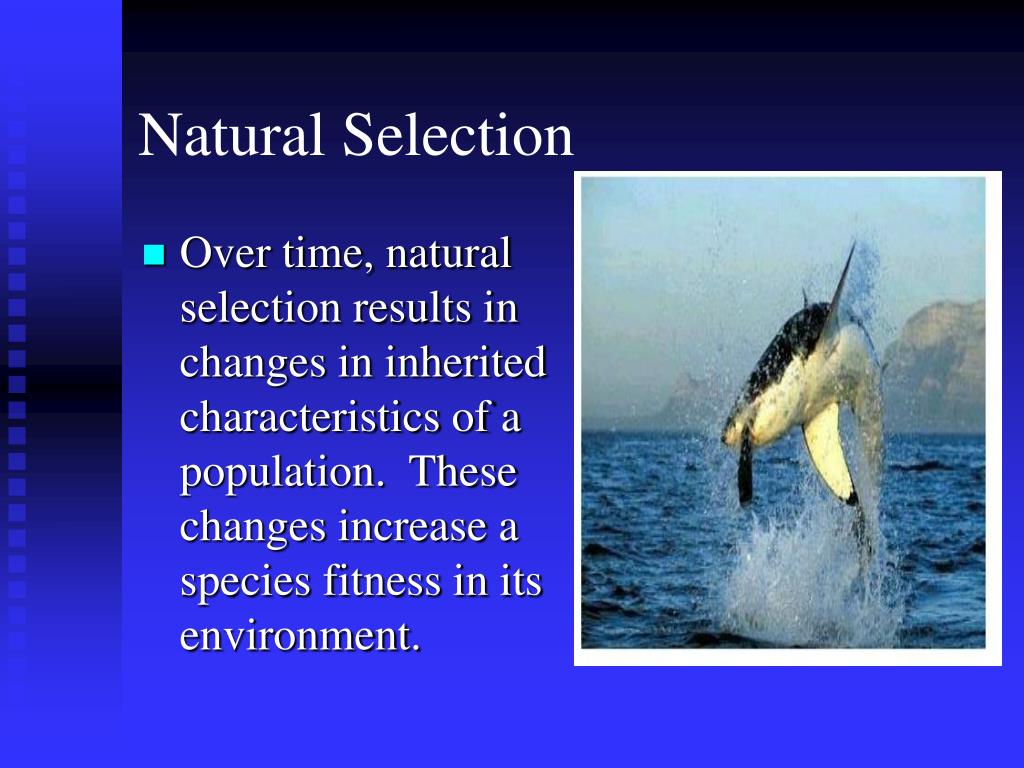 Natural Selection

Over time, natural selection results in changes in inherited characteristics of a population. These changes increase a species fitness in its environment.